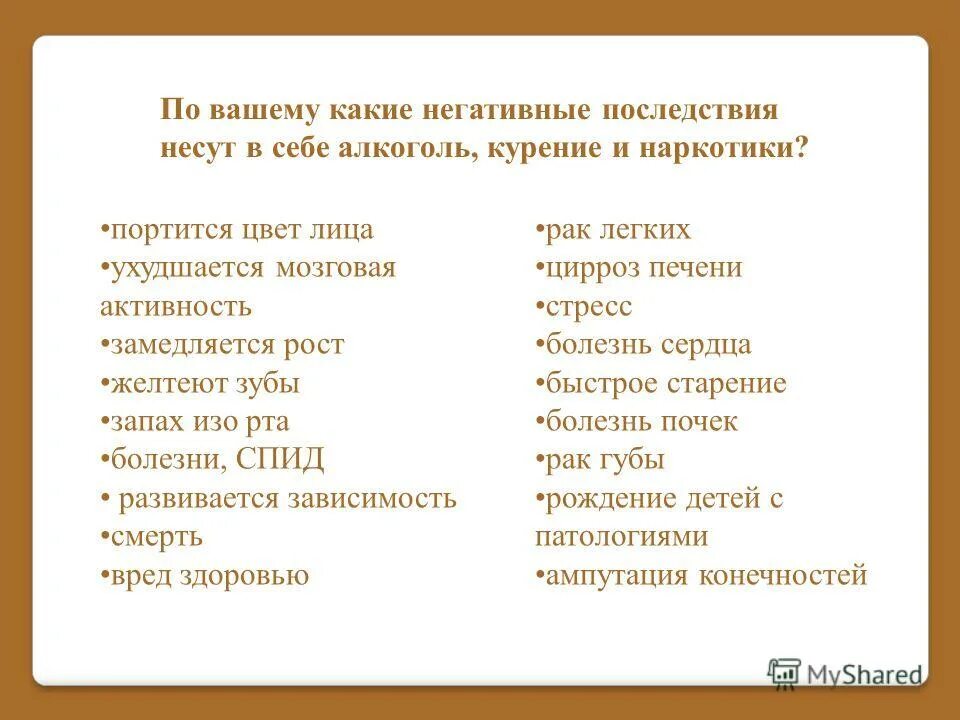 По вашему какие негативные последствия несут в себе алкоголь, курение и наркотики?

•портится цвет лица
•ухудшается мозговая активность
•замедляется рост
•желтеют зубы
•запах изо рта
•болезни, СПИД
• развивается зависимость
•смерть
•вред здоровью

•рак легких
•цирроз печени
•стресс
•болезнь сердца
•быстрое старение
•болезнь почек
•рак губы
•рождение детей с патологиями
•ампутация конечностей

MyShared